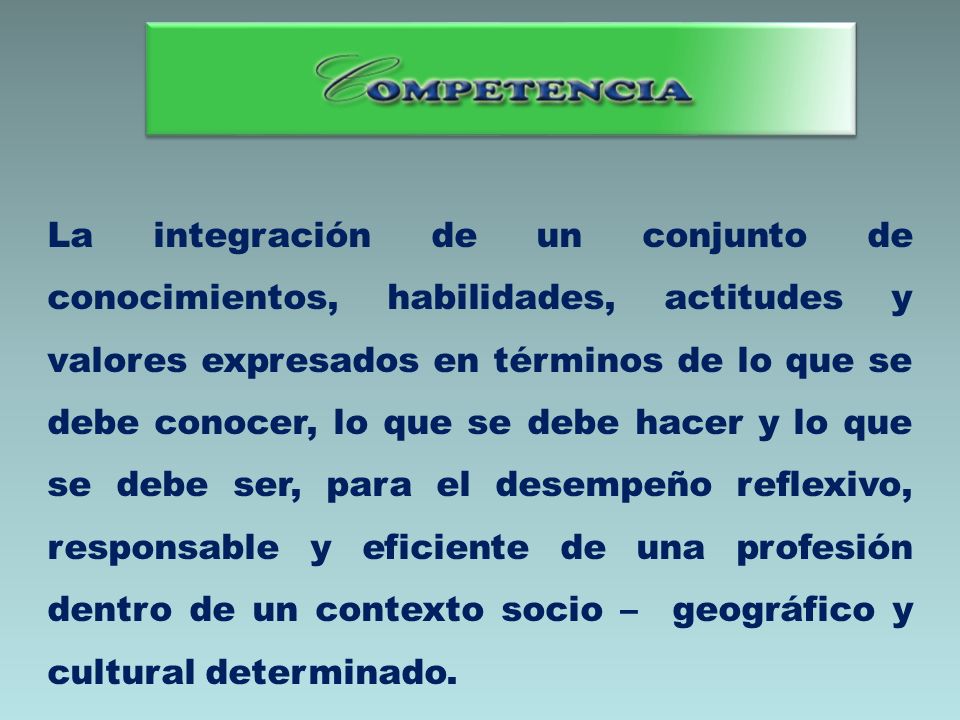 COMPETENCIA

La integración de un conjunto de conocimientos, habilidades, actitudes y valores expresados en términos de lo que se debe conocer, lo que se debe hacer y lo que se debe ser, para el desempeño reflexivo, responsable y eficiente de una profesión dentro de un contexto socio – geográfico y cultural determinado.